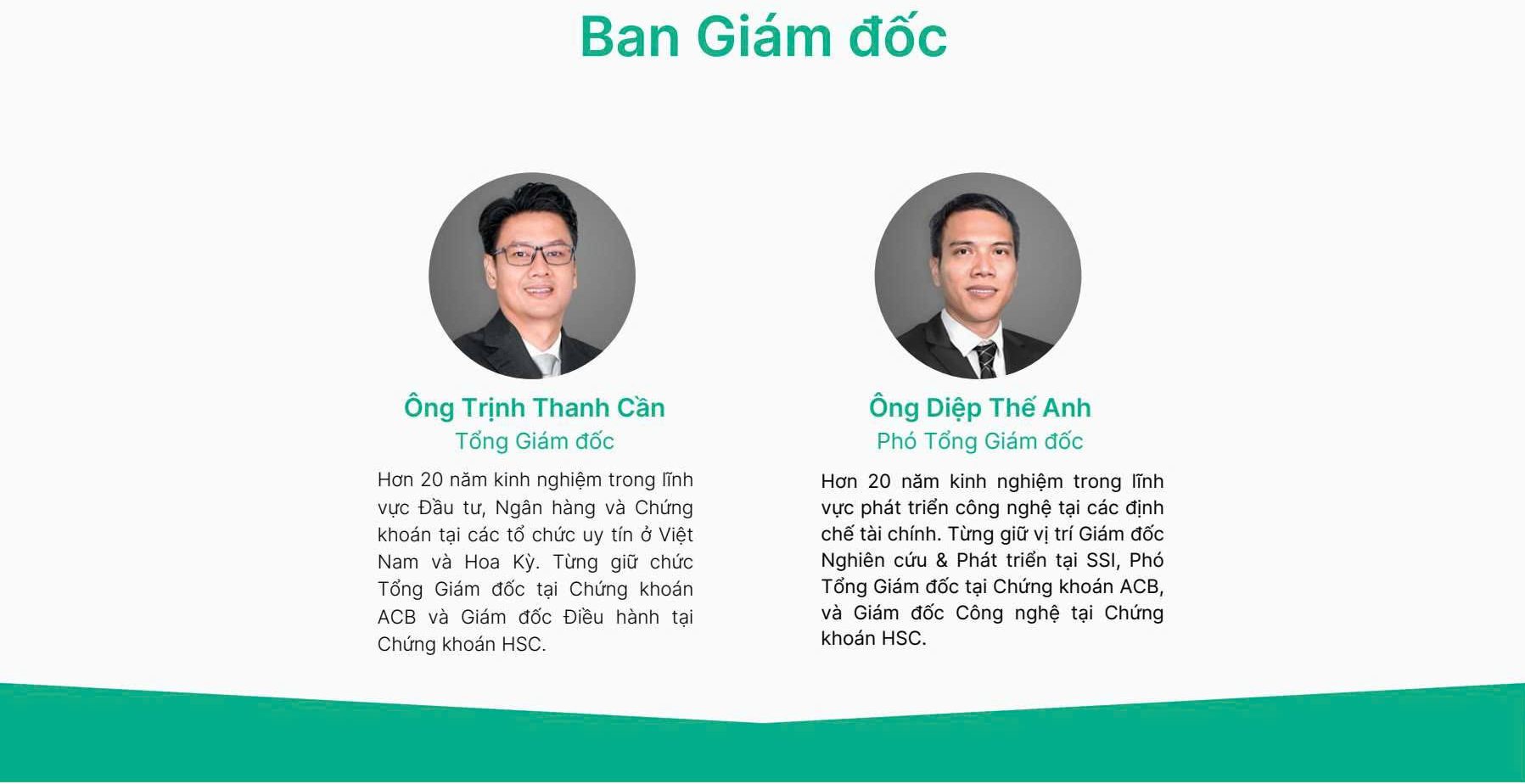 Ban Giám đốc

Ông Trịnh Thanh Cần
Tổng Giám đốc

Hơn 20 năm kinh nghiệm trong lĩnh vực Đầu tư, Ngân hàng và Chứng khoán tại các tổ chức uy tín ở Việt Nam và Hoa Kỳ. Từng giữ chức Tổng Giám đốc tại Chứng khoán ACB và Giám đốc Điều hành tại Chứng khoán HSC.

Ông Diệp Thế Anh
Phó Tổng Giám đốc

Hơn 20 năm kinh nghiệm trong lĩnh vực phát triển công nghệ tại các định chế tài chính. Từng giữ vị trí Giám đốc Nghiên cứu & Phát triển tại SSI, Phó Tổng Giám đốc tại Chứng khoán ACB, và Giám đốc Công nghệ tại Chứng khoán HSC.